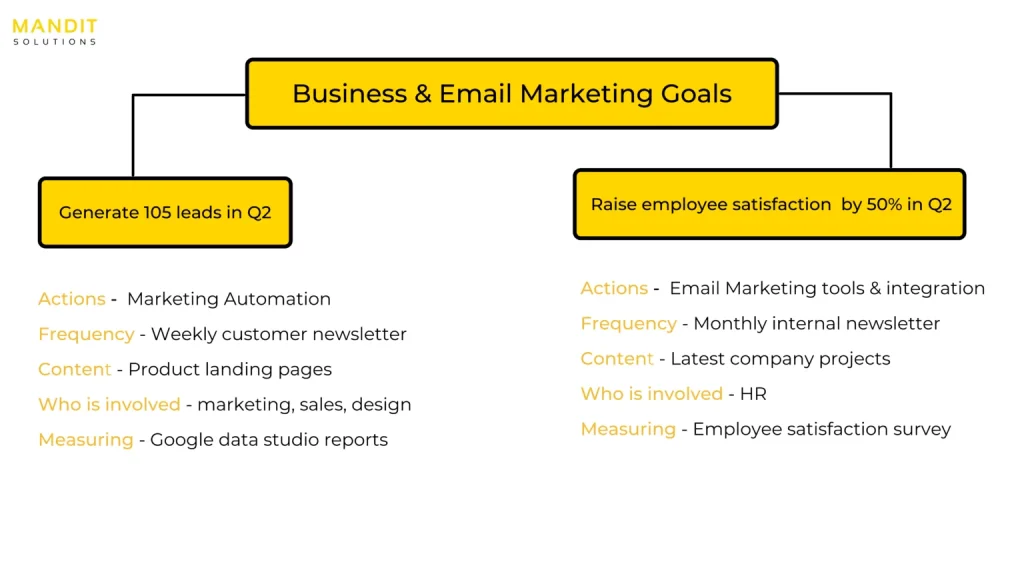 MANDIT
SOLUTIONS

Business & Email Marketing Goals

Generate 105 leads in Q2

Actions - Marketing Automation
Frequency - Weekly customer newsletter
Content - Product landing pages
Who is involved - marketing, sales, design
Measuring - Google data studio reports

Raise employee satisfaction by 50% in Q2

Actions - Email Marketing tools & integration
Frequency - Monthly internal newsletter
Content - Latest company projects
Who is involved - HR
Measuring - Employee satisfaction survey